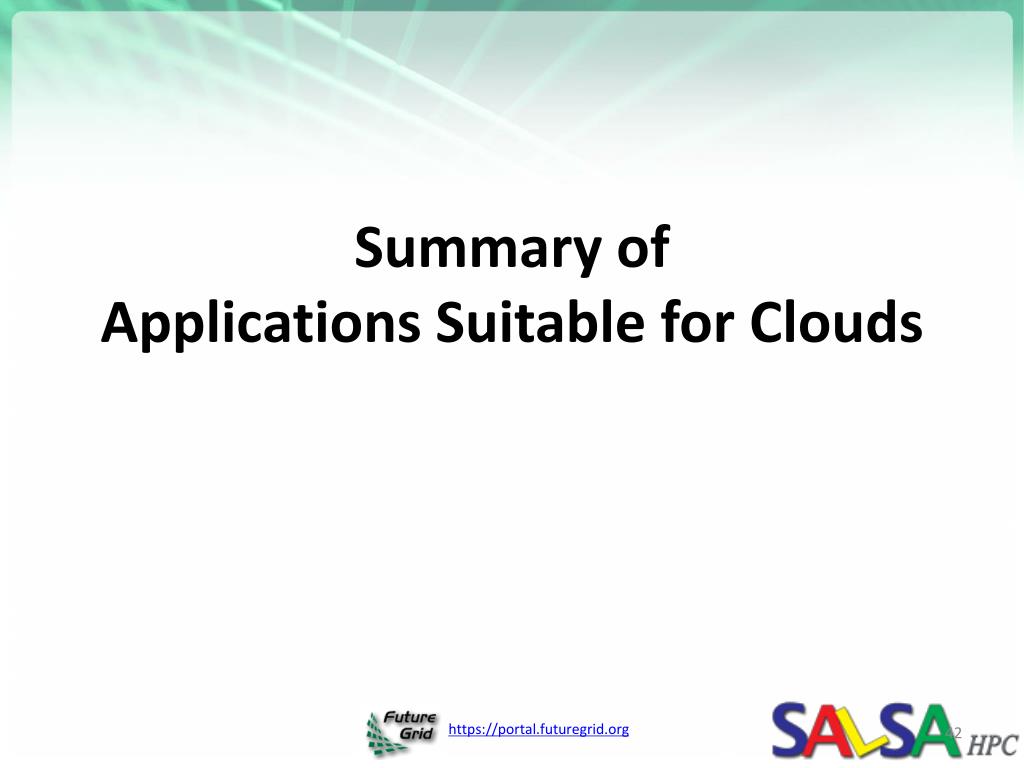 Summary of
Applications Suitable for Clouds

Future Grid https://portal.futuregrid.org

SALSA HPC

2